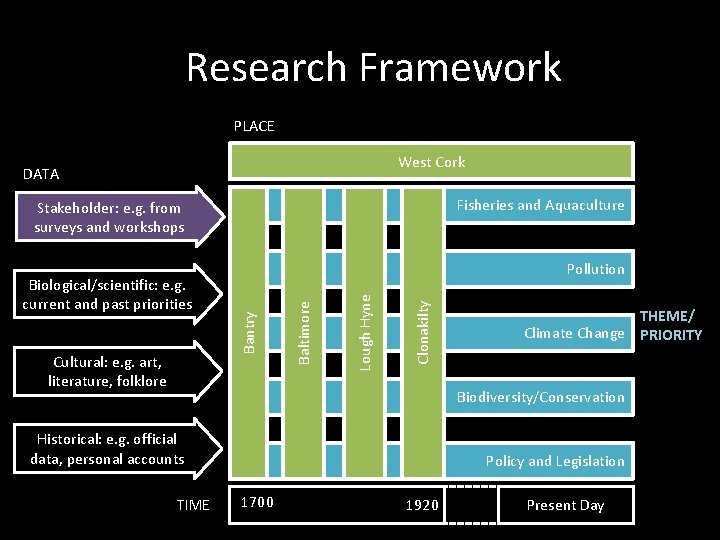 Research Framework

PLACE

West Cork

DATA

Stakeholder: e.g. from surveys and workshops

Biological/scientific: e.g. current and past priorities

Cultural: e.g. art, literature, folklore

Historical: e.g. official data, personal accounts

Bantry

Baltimore

Lough Hyne

Clonakilty

Fisheries and Aquaculture

Pollution

Climate Change

Biodiversity/Conservation

Policy and Legislation

THEME/ PRIORITY

TIME

1700

1920

Present Day